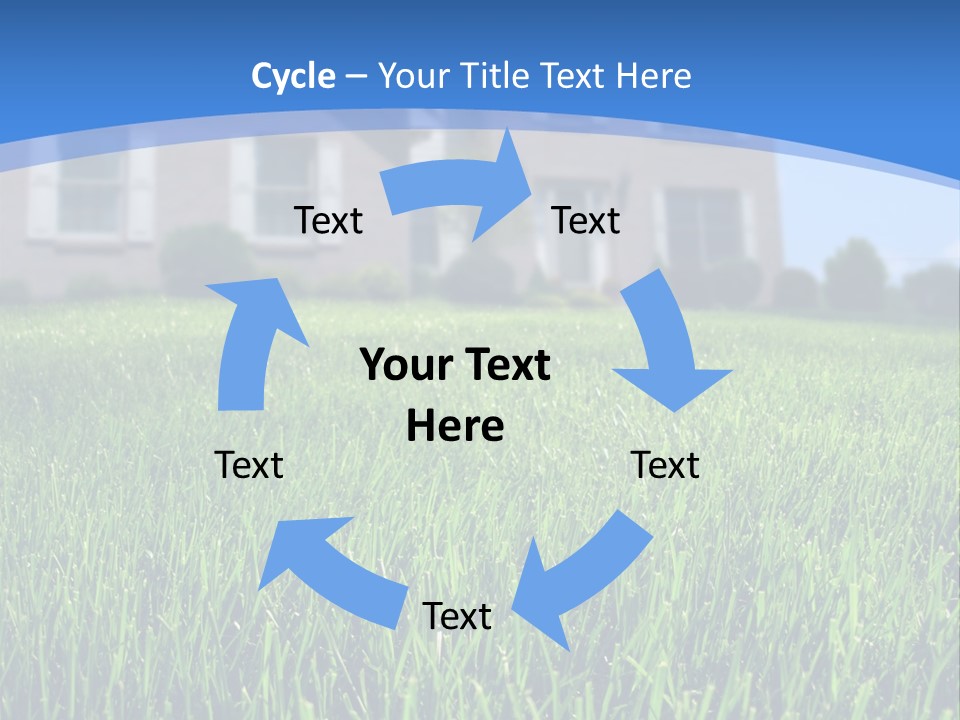 Cycle – Your Title Text Here

Text

Text

Your Text Here

Text

Text

Text